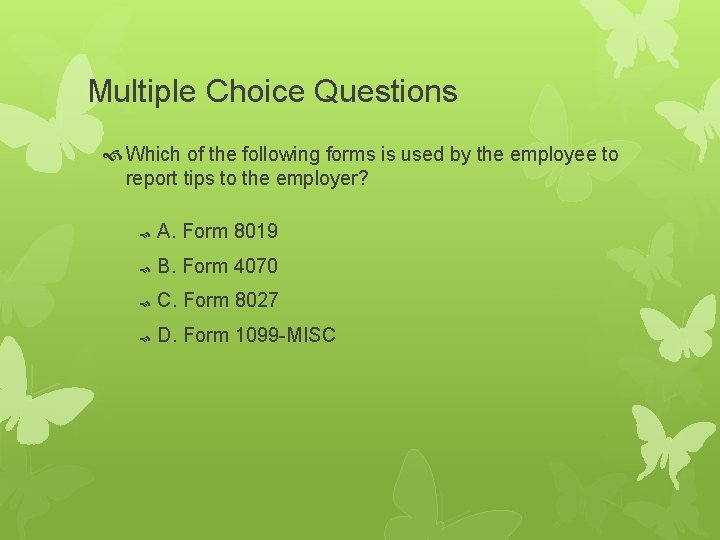 Multiple Choice Questions

Which of the following forms is used by the employee to report tips to the employer?

A. Form 8019

B. Form 4070

C. Form 8027

D. Form 1099-MISC